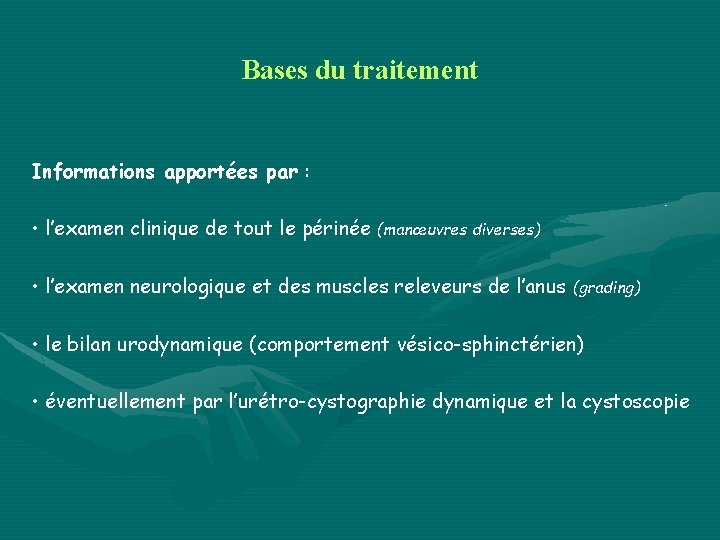 Bases du traitement

Informations apportées par :

• l'examen clinique de tout le périnée (manœuvres diverses)

• l'examen neurologique et des muscles releveurs de l'anus (grading)

• le bilan urodynamique (comportement vésico-sphinctérien)

• éventuellement par l'urétro-cystographie dynamique et la cystoscopie